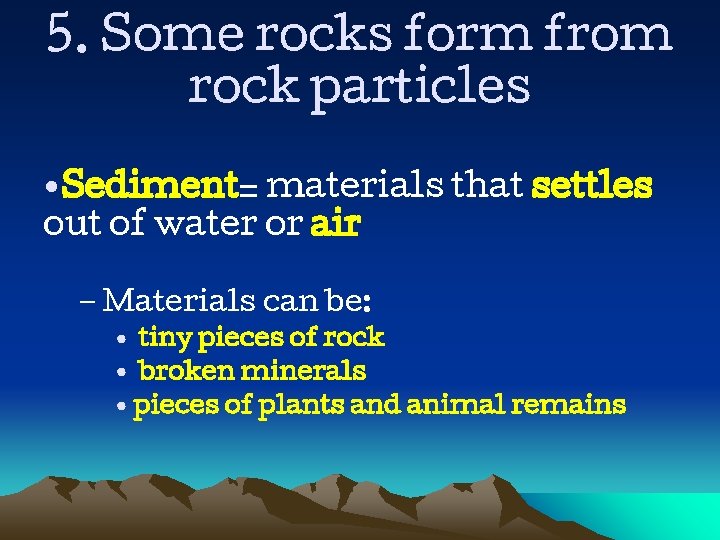 5. Some rocks form from rock particles

•Sediment= materials that settles out of water or air

– Materials can be:
• tiny pieces of rock
• broken minerals
• pieces of plants and animal remains